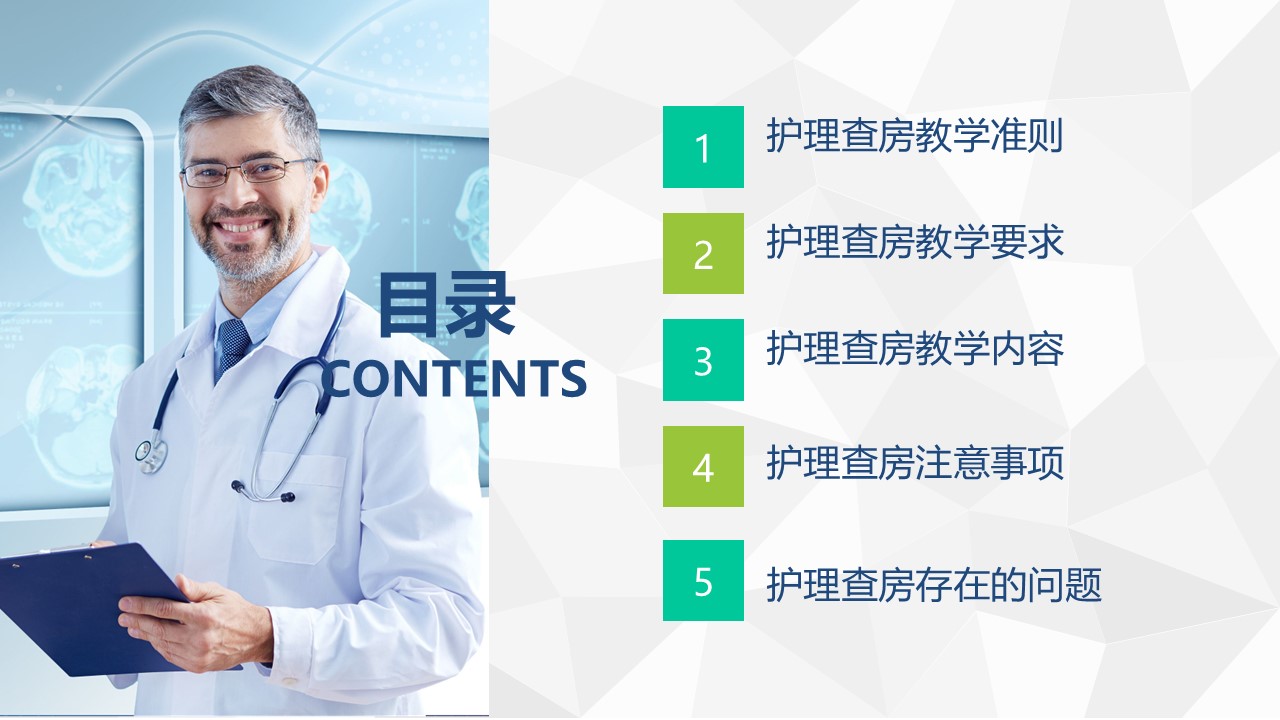 目录
CONTENTS

1 护理查房教学准则

2 护理查房教学要求

3 护理查房教学内容

4 护理查房注意事项

5 护理查房存在的问题